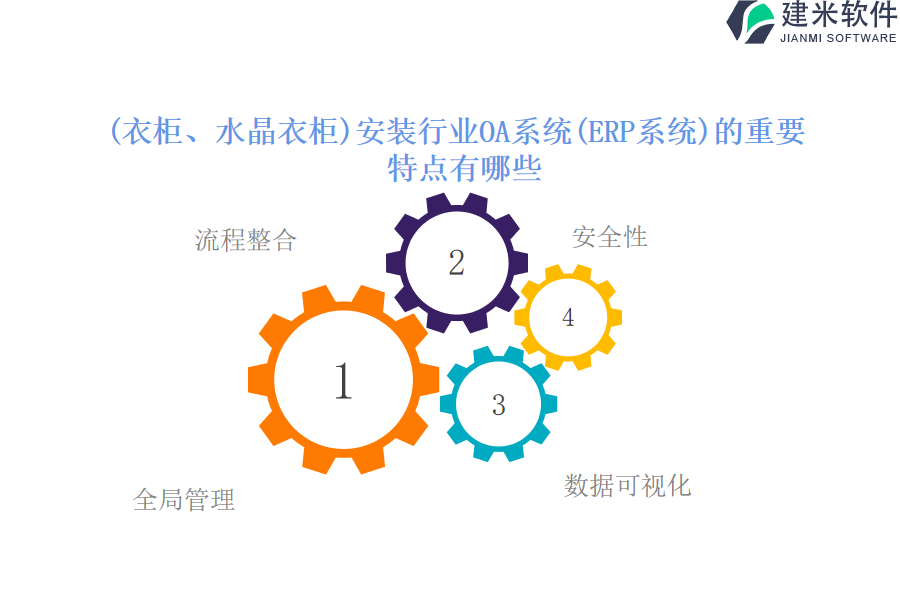 建米软件
JIANMI SOFTWARE

(衣柜、水晶衣柜)安装行业OA系统(ERP系统)的重要特点有哪些

流程整合

2

安全性

4

1

3

全局管理

数据可视化